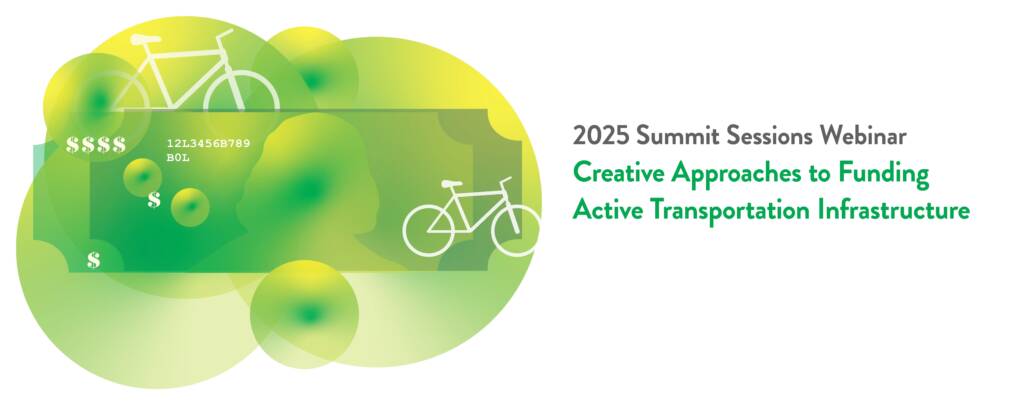 $$$$

12L3456B789
B0L

$

$

2025 Summit Sessions Webinar
Creative Approaches to Funding Active Transportation Infrastructure